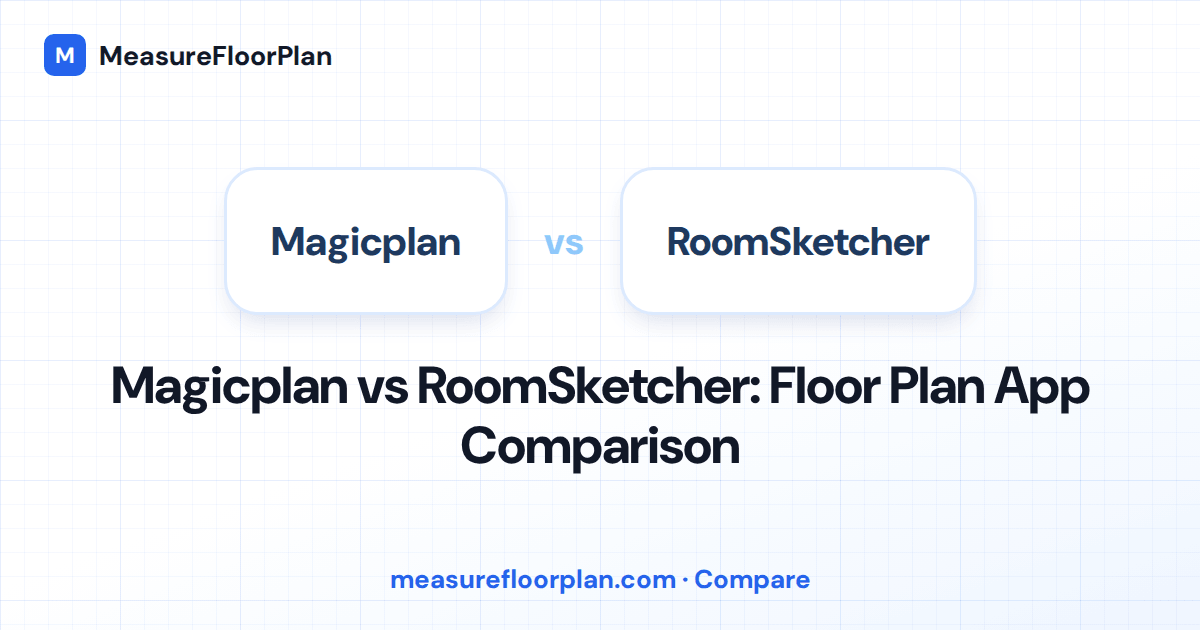 M MeasureFloorPlan

Magicplan vs RoomSketcher

Magicplan vs RoomSketcher: Floor Plan App Comparison

measurefloorplan.com · Compare